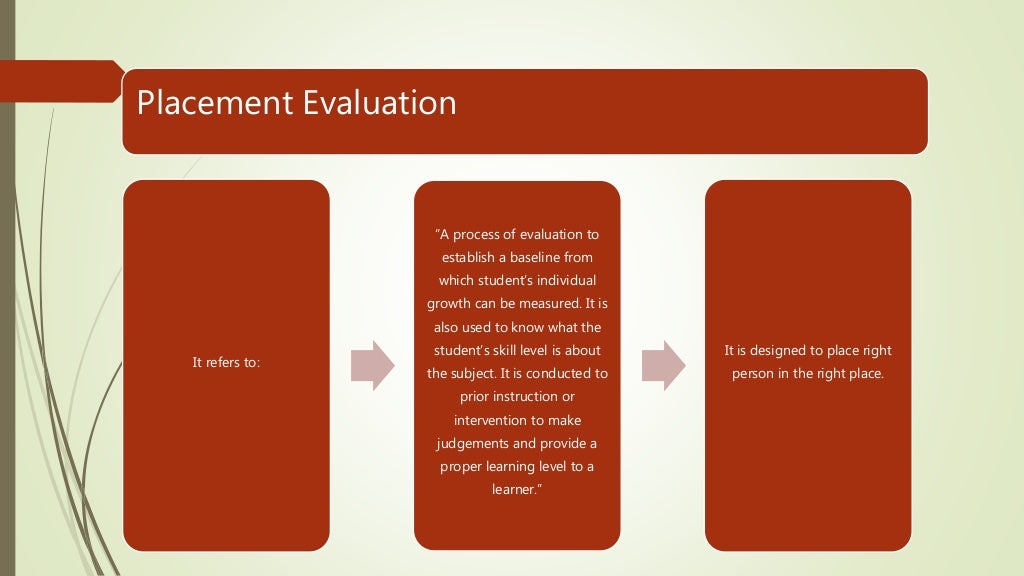 Placement Evaluation

It refers to:

"A process of evaluation to establish a baseline from which student's individual growth can be measured. It is also used to know what the student's skill level is about the subject. It is conducted to prior instruction or intervention to make judgements and provide a proper learning level to a learner."

It is designed to place right person in the right place.